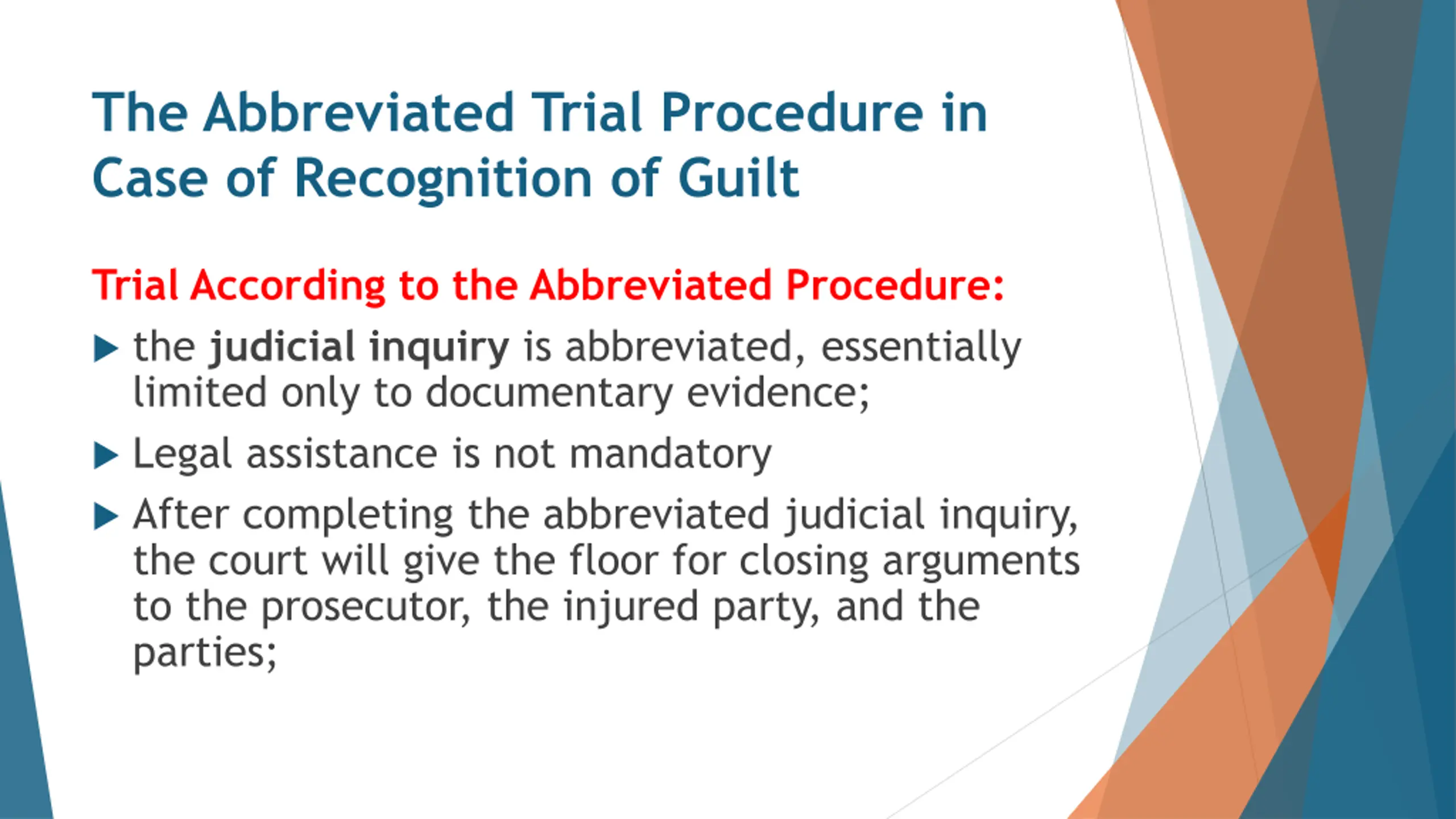 The Abbreviated Trial Procedure in Case of Recognition of Guilt

Trial According to the Abbreviated Procedure:

▶ the judicial inquiry is abbreviated, essentially limited only to documentary evidence;

▶ Legal assistance is not mandatory

▶ After completing the abbreviated judicial inquiry, the court will give the floor for closing arguments to the prosecutor, the injured party, and the parties;